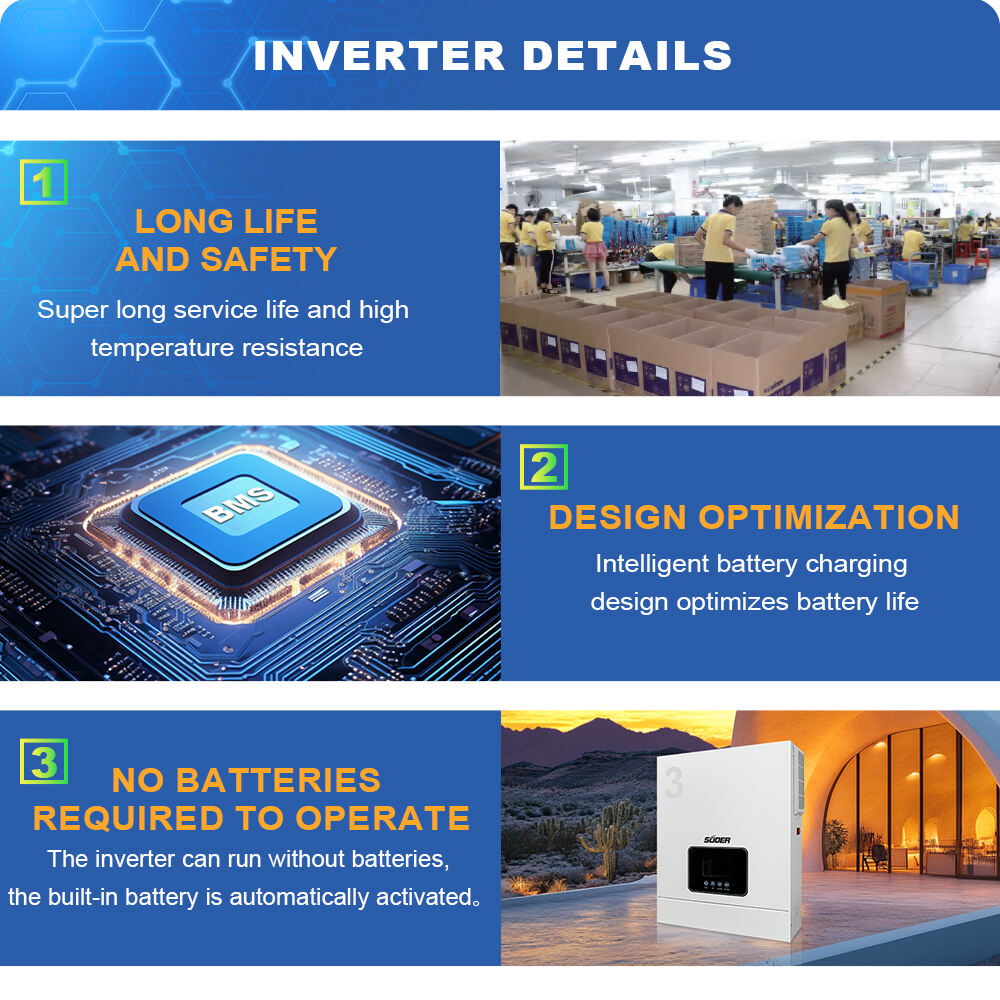 INVERTER DETAILS

1

LONG LIFE AND SAFETY

Super long service life and high temperature resistance

BMS

2

DESIGN OPTIMIZATION

Intelligent battery charging design optimizes battery life

3

NO BATTERIES REQUIRED TO OPERATE

The inverter can run without batteries, the built-in battery is automatically activated。

3

SUOER